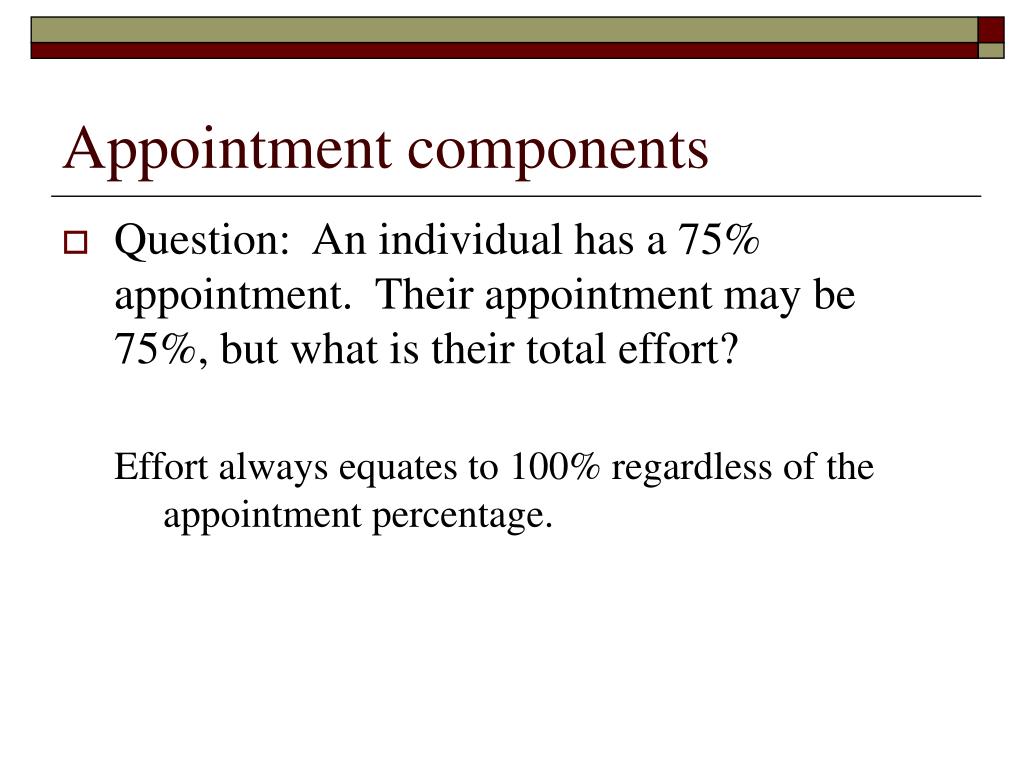 Appointment components

Question: An individual has a 75% appointment. Their appointment may be 75%, but what is their total effort?

Effort always equates to 100% regardless of the appointment percentage.